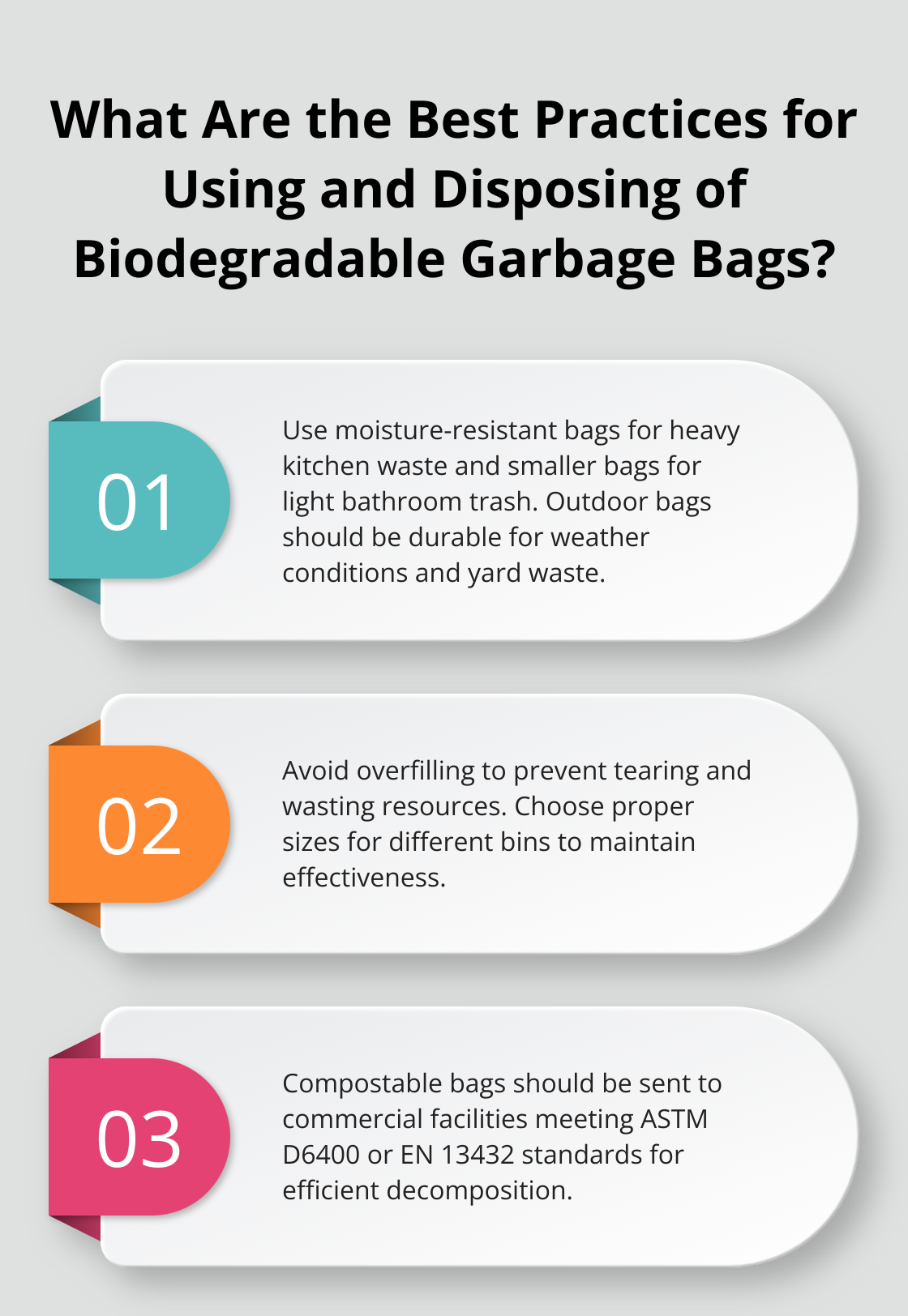 What Are the Best Practices for Using and Disposing of Biodegradable Garbage Bags?

01

Use moisture-resistant bags for heavy kitchen waste and smaller bags for light bathroom trash. Outdoor bags should be durable for weather conditions and yard waste.

02

Avoid overfilling to prevent tearing and wasting resources. Choose proper sizes for different bins to maintain effectiveness.

03

Compostable bags should be sent to commercial facilities meeting ASTM D6400 or EN 13432 standards for efficient decomposition.